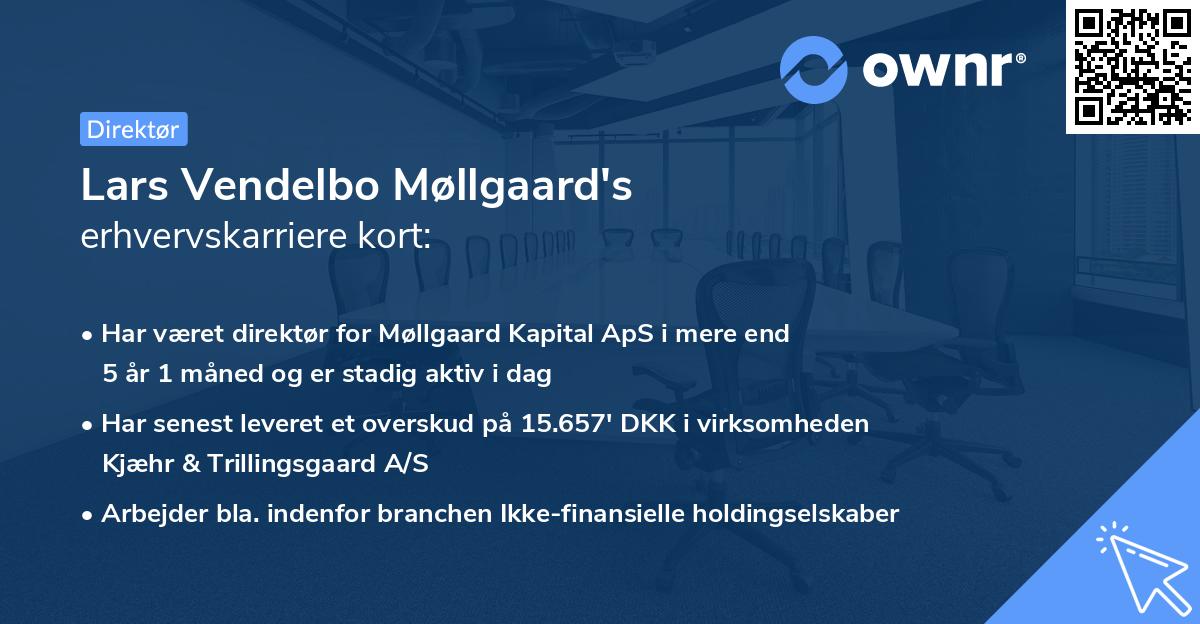 ownr®

Direktør

Lars Vendelbo Møllgaard's
erhvervskarriere kort:

• Har været direktør for Møllgaard Kapital ApS i mere end 5 år 1 måned og er stadig aktiv i dag

• Har senest leveret et overskud på 15.657' DKK i virksomheden Kjæhr & Trillingsgaard A/S

• Arbejder bla. indenfor branchen Ikke-finansielle holdingselskaber